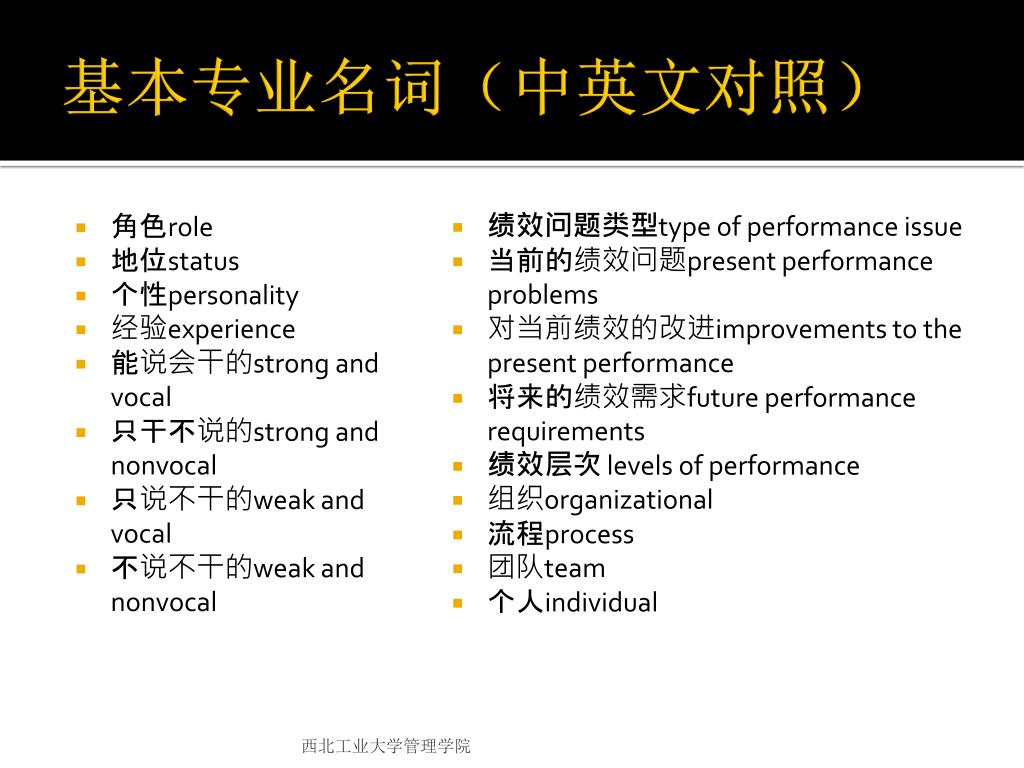 基本专业名词（中英文对照）

- 角色role
- 地位status
- 个性personality
- 经验experience
- 能说会干的strong and vocal
- 只干不说的strong and nonvocal
- 只说不干的weak and vocal
- 不说不干的weak and nonvocal

- 绩效问题类型type of performance issue
- 当前的绩效问题present performance problems
- 对当前绩效的改进improvements to the present performance
- 将来的绩效需求future performance requirements
- 绩效层次 levels of performance
- 组织organizational
- 流程process
- 团队team
- 个人individual

西北工业大学管理学院